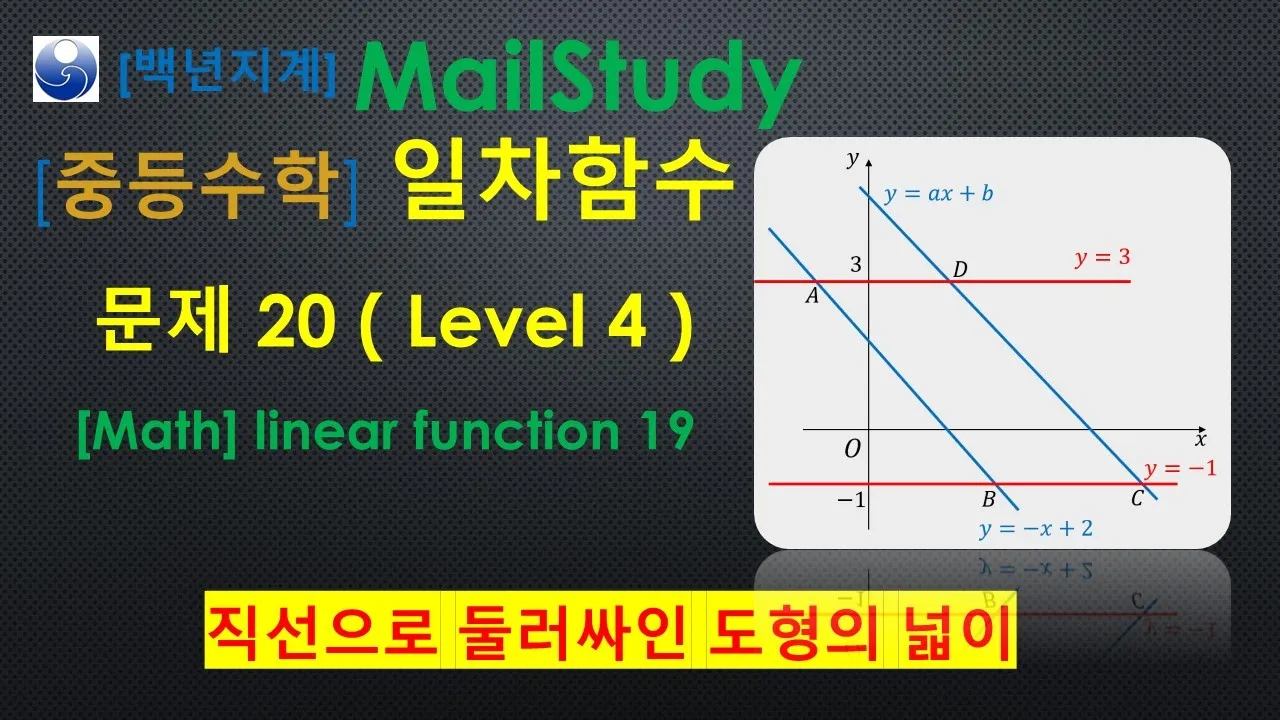 [백년지계] MailStudy

[중등수학] 일차함수

문제 20 ( Level 4 )

[Math] linear function 19

$y$
$y = ax + b$
$3$
$D$
$y = 3$
$A$
$O$
$x$
$y = -1$
$-1$
$B$
$C$
$y = -x + 2$

직선으로 둘러싸인 도형의 넓이